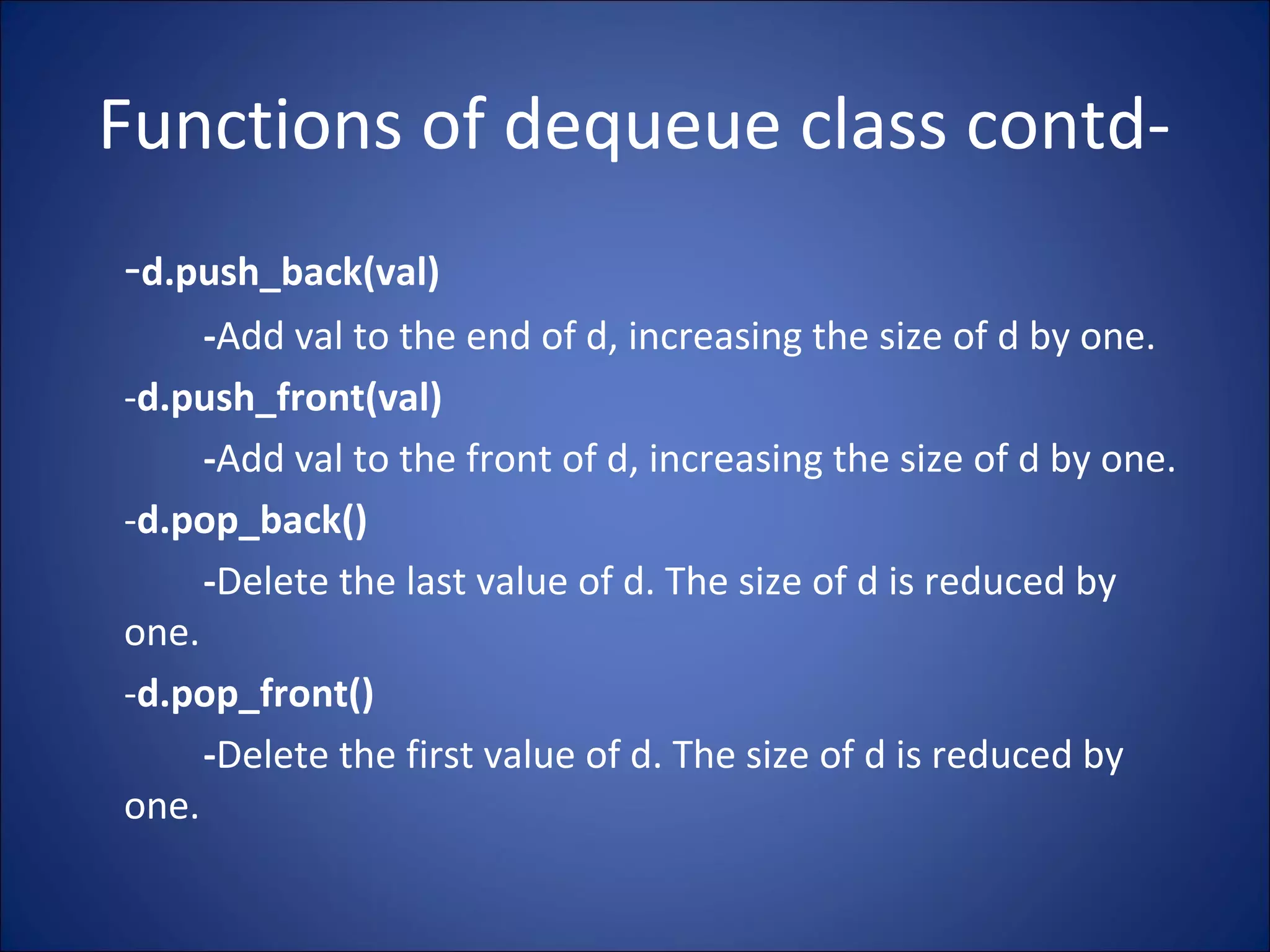 Functions of dequeue class contd-

-d.push_back(val)

-Add val to the end of d, increasing the size of d by one.

-d.push_front(val)

-Add val to the front of d, increasing the size of d by one.

-d.pop_back()

-Delete the last value of d. The size of d is reduced by one.

-d.pop_front()

-Delete the first value of d. The size of d is reduced by one.